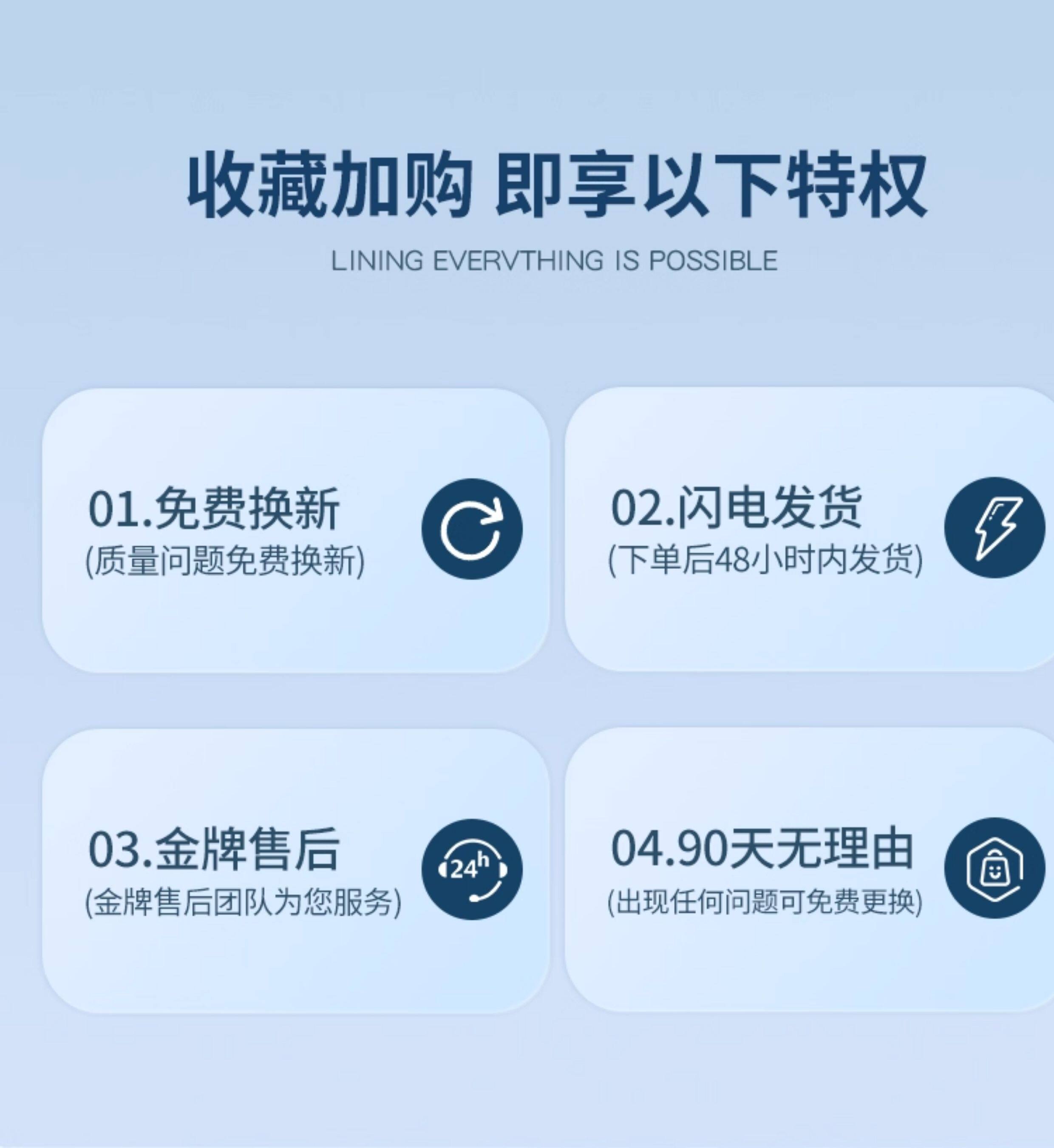 收藏加购 即享以下特权

LINING EVERVTHING IS POSSIBLE

01.免费换新
(质量问题免费换新)

02.闪电发货
(下单后48小时内发货)

03.金牌售后
(金牌售后团队为您服务)

24h

04.90天无理由
(出现任何问题可免费更换)